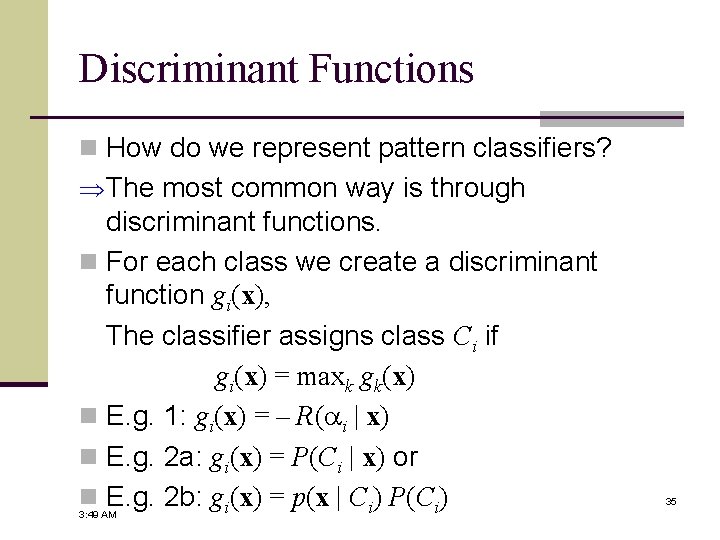 Discriminant Functions

How do we represent pattern classifiers?

⇒The most common way is through discriminant functions.

For each class we create a discriminant function $g_i(\mathbf{x})$,

The classifier assigns class $C_i$ if

$g_i(\mathbf{x}) = \max_k g_k(\mathbf{x})$

E.g. 1: $g_i(\mathbf{x}) = -R(\alpha_i \mid \mathbf{x})$

E.g. 2a: $g_i(\mathbf{x}) = P(C_i \mid \mathbf{x})$ or

E.g. 2b: $g_i(\mathbf{x}) = p(\mathbf{x} \mid C_i)\, P(C_i)$

3:49 AM

35